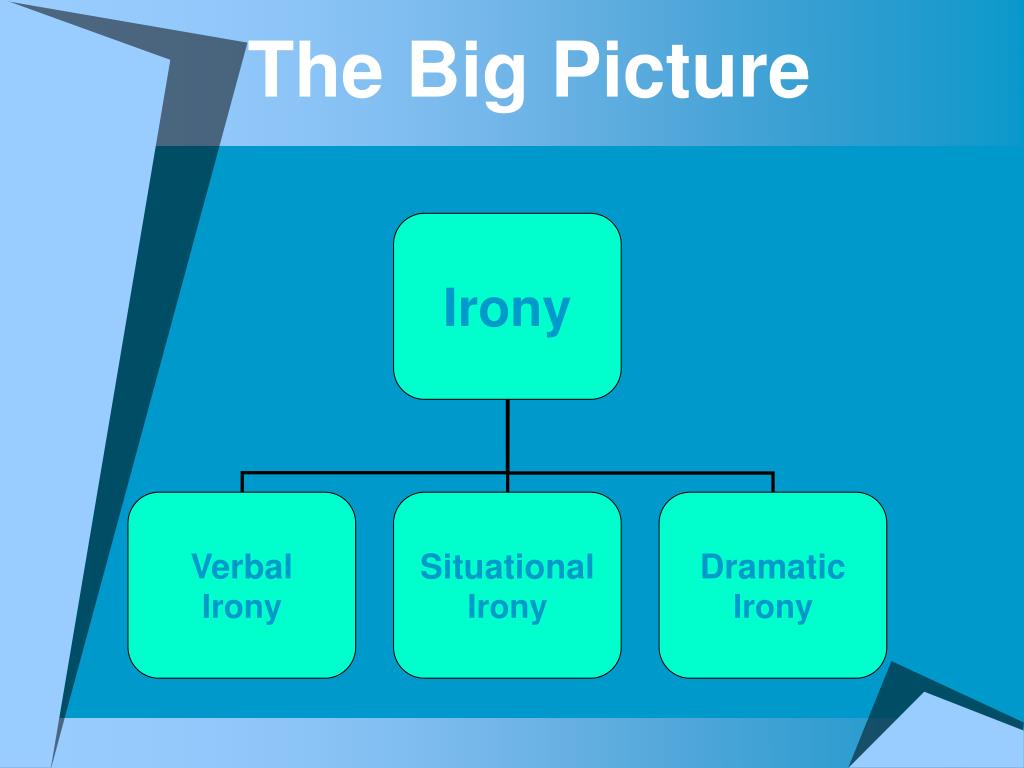 The Big Picture

Irony

Verbal Irony

Situational Irony

Dramatic Irony